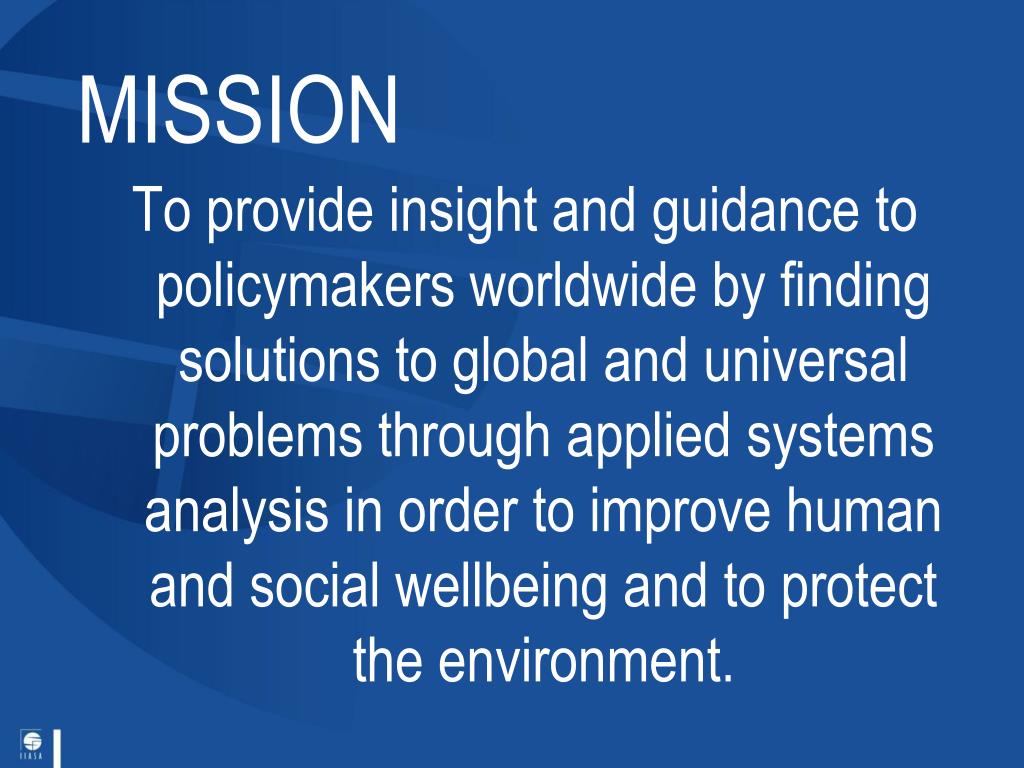 MISSION

To provide insight and guidance to policymakers worldwide by finding solutions to global and universal problems through applied systems analysis in order to improve human and social wellbeing and to protect the environment.

IIASA